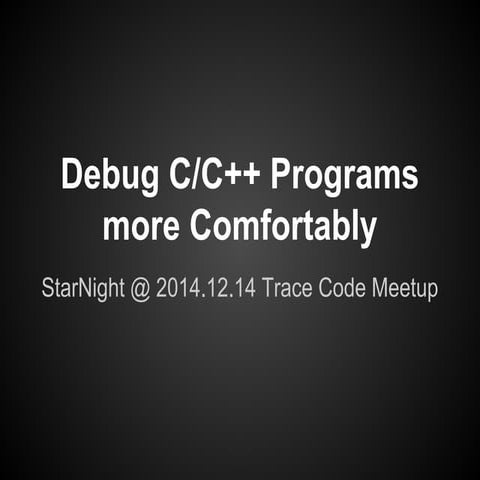 Debug C/C++ Programs more Comfortably

StarNight @ 2014.12.14 Trace Code Meetup